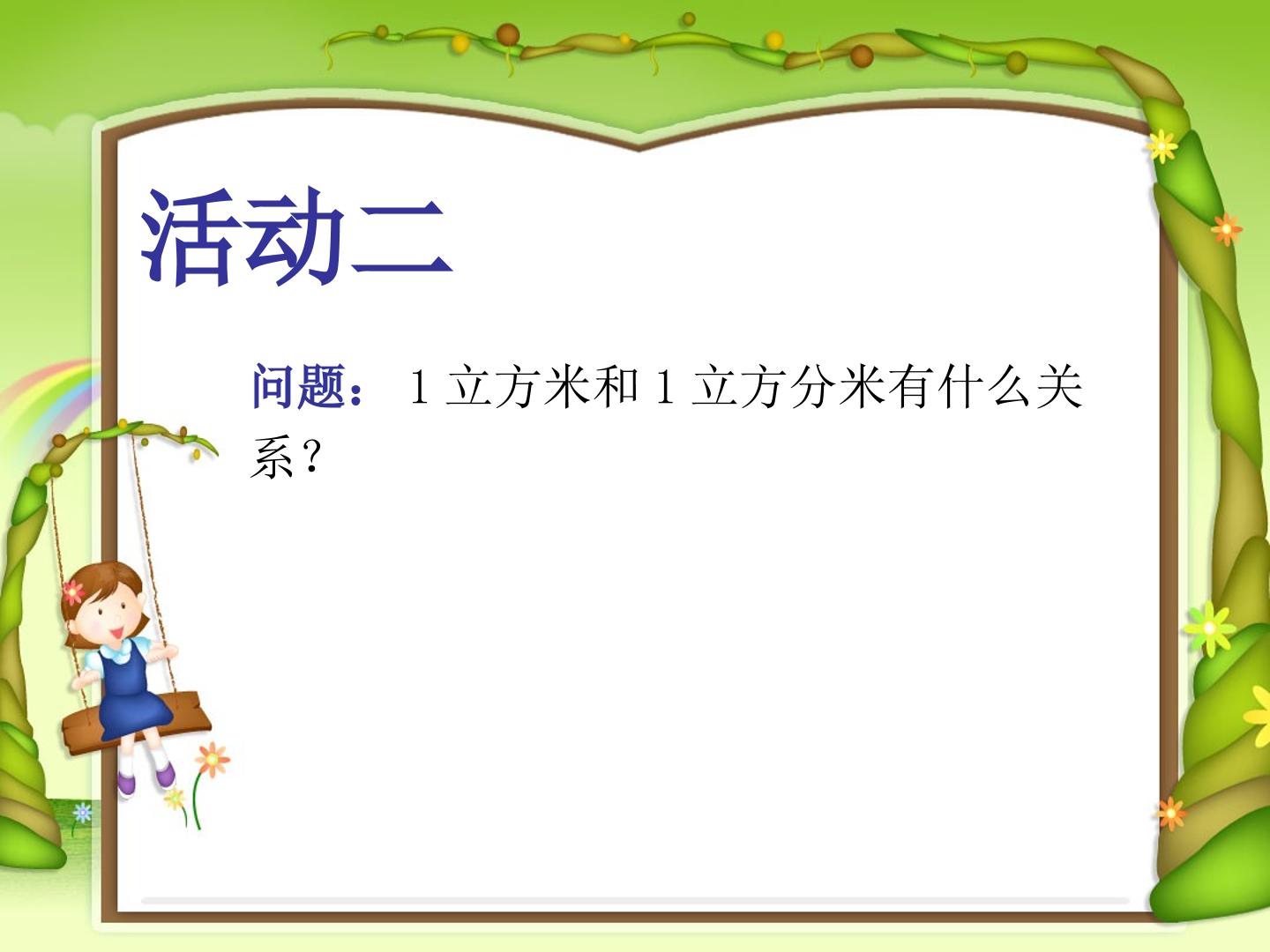 活动二

问题：1立方米和1立方分米有什么关系？